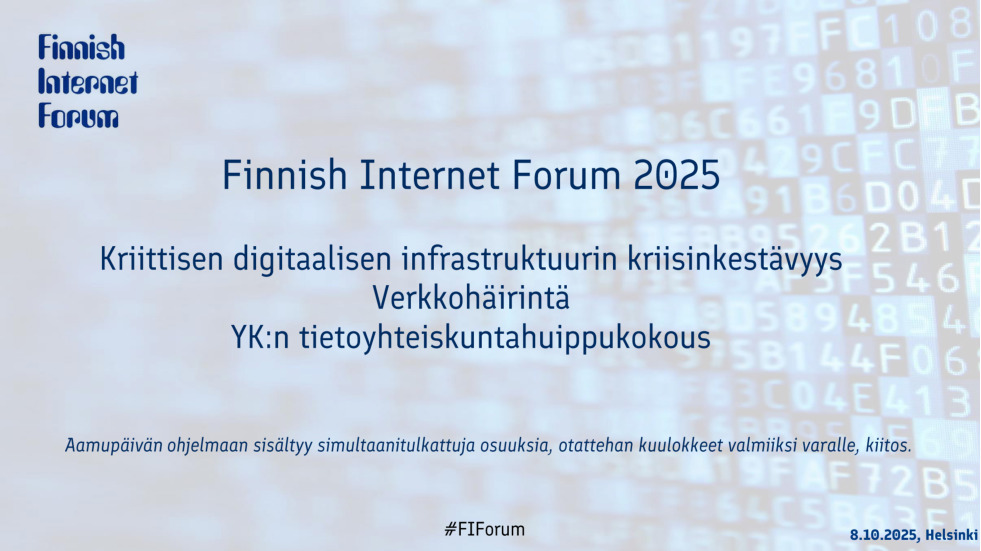 Finnish Internet Forum

Finnish Internet Forum 2025

Kriittisen digitaalisen infrastruktuurin kriisinkestävyys
Verkkohäirintä
YK:n tietoyhteiskuntahuippukokous

Aamupäivän ohjelmaan sisältyy simultaanitulkattuja osuuksia, otattehan kuulokkeet valmiiksi varalle, kiitos.

#FIForum

8.10.2025, Helsinki